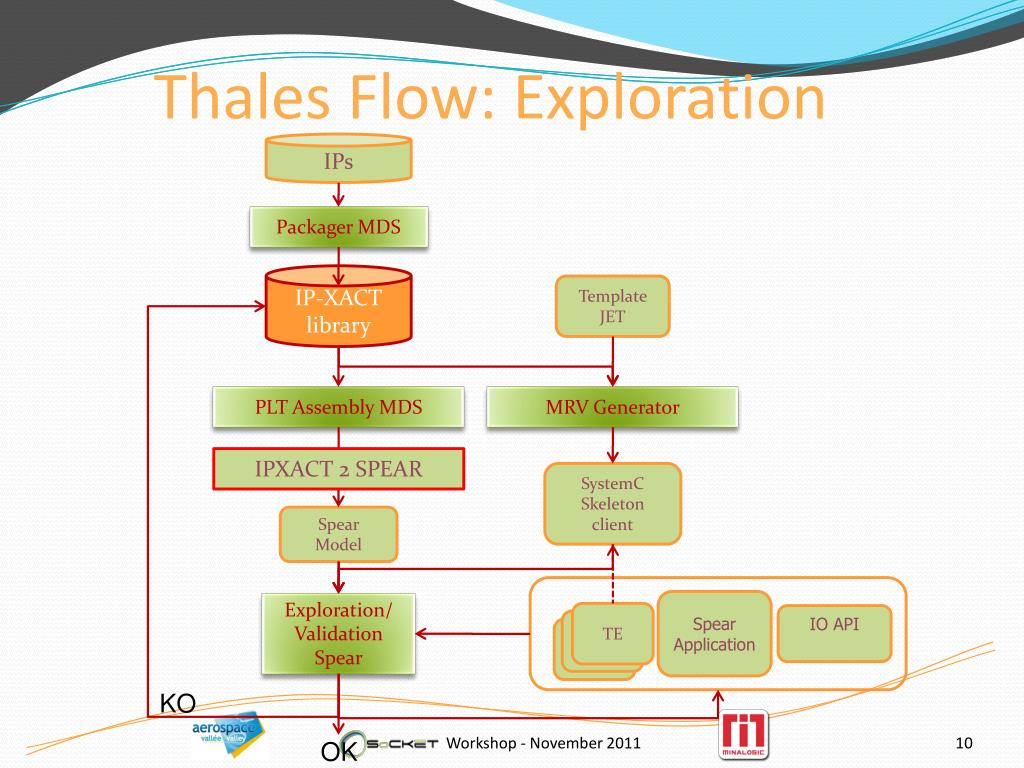 Thales Flow: Exploration

IPs

Packager MDS

IP-XACT library

Template JET

PLT Assembly MDS

MRV Generator

IPXACT 2 SPEAR

SystemC Skeleton client

Spear Model

Exploration/ Validation Spear

TE

Spear Application

IO API

KO

OK

aerospace vallée

SoCKET Workshop - November 2011

MINALOGIC

10